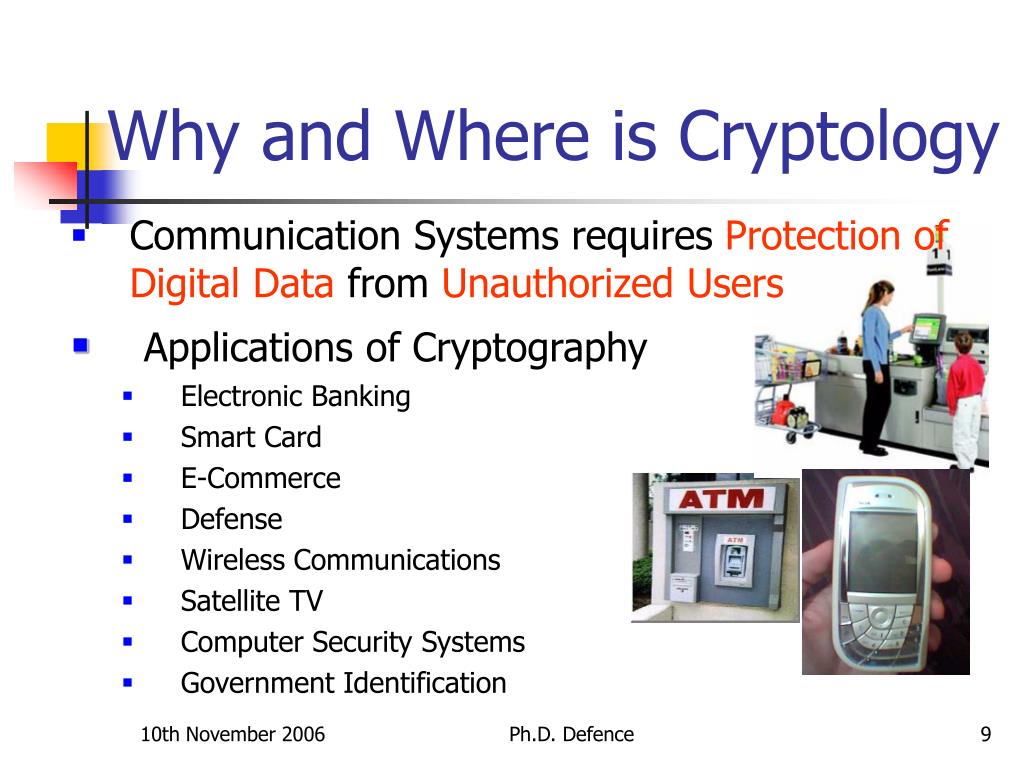 Why and Where is Cryptology

- Communication Systems requires Protection of Digital Data from Unauthorized Users
- Applications of Cryptography
  - Electronic Banking
  - Smart Card
  - E-Commerce
  - Defense
  - Wireless Communications
  - Satellite TV
  - Computer Security Systems
  - Government Identification

ATM

ATM

10th November 2006

Ph.D. Defence

9